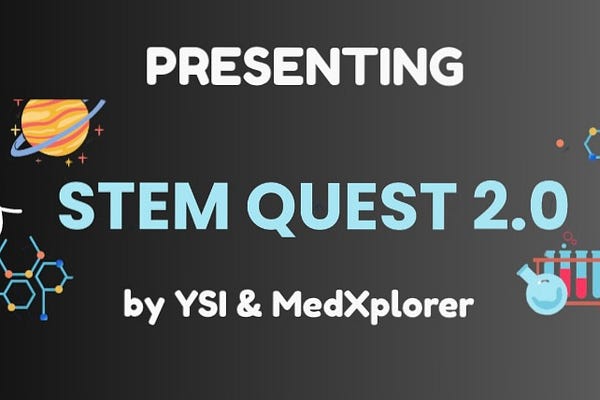 PRESENTING

STEM QUEST 2.0

by YSI & MedXplorer